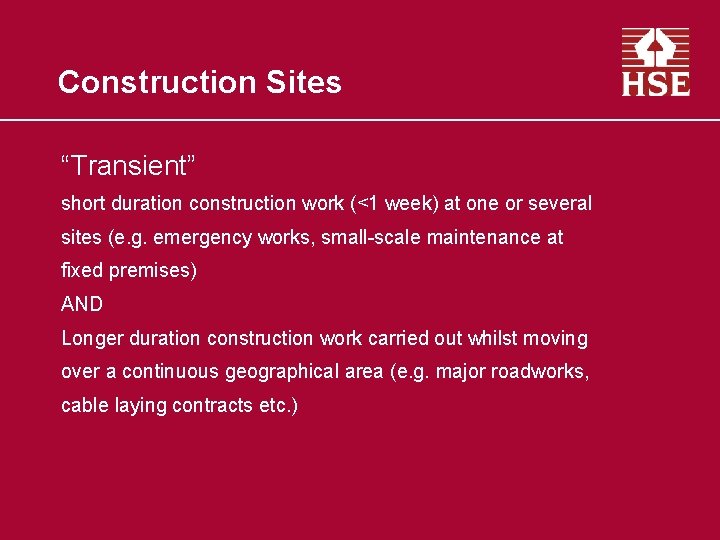 Construction Sites

HSE

“Transient”

short duration construction work (<1 week) at one or several sites (e.g. emergency works, small-scale maintenance at fixed premises)

AND

Longer duration construction work carried out whilst moving over a continuous geographical area (e.g. major roadworks, cable laying contracts etc.)